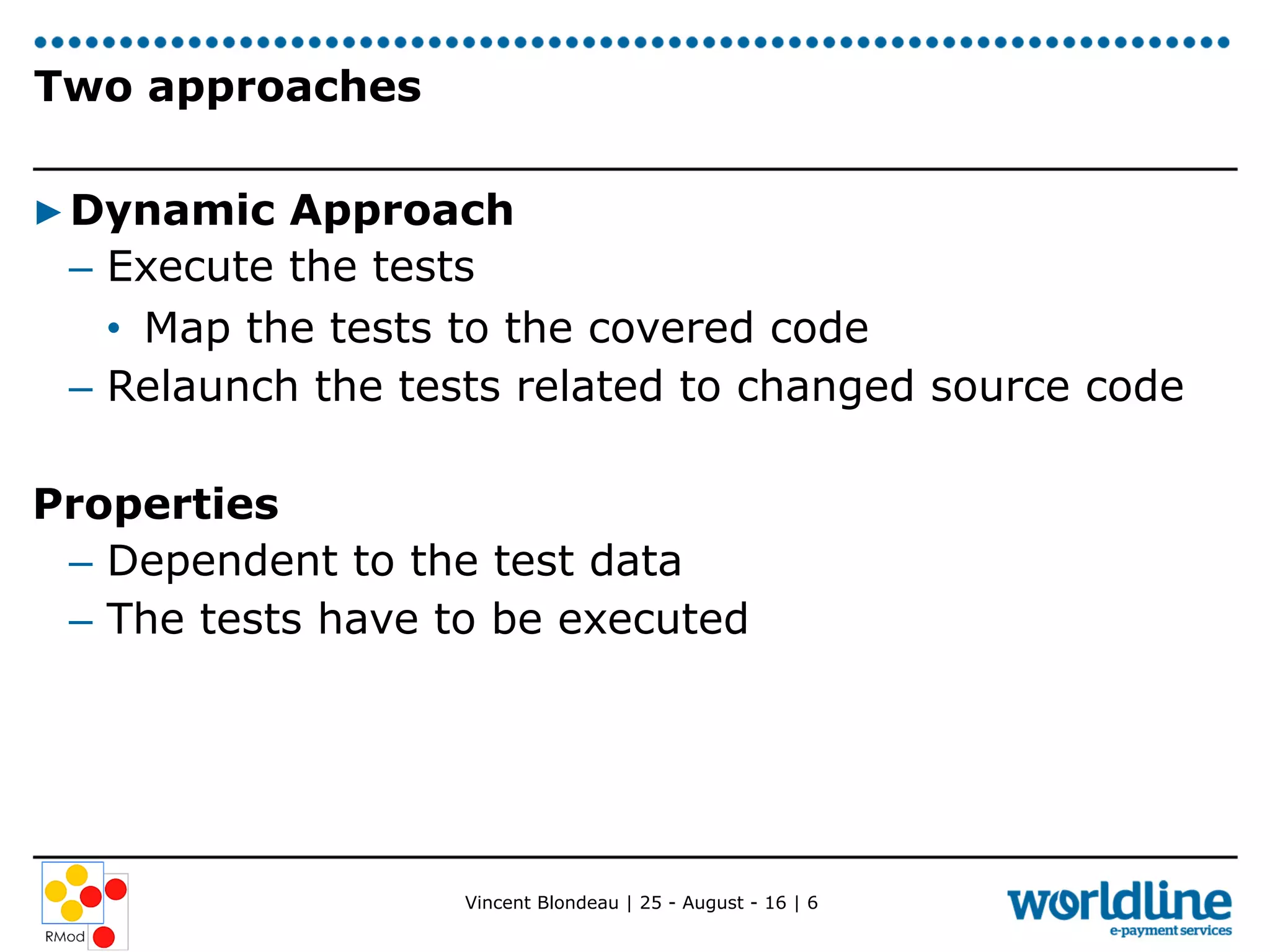 Two approaches

▶ Dynamic Approach

– Execute the tests

• Map the tests to the covered code

– Relaunch the tests related to changed source code

Properties

– Dependent to the test data

– The tests have to be executed

RMod

Vincent Blondeau | 25 - August - 16 | 6

worldline
e-payment services